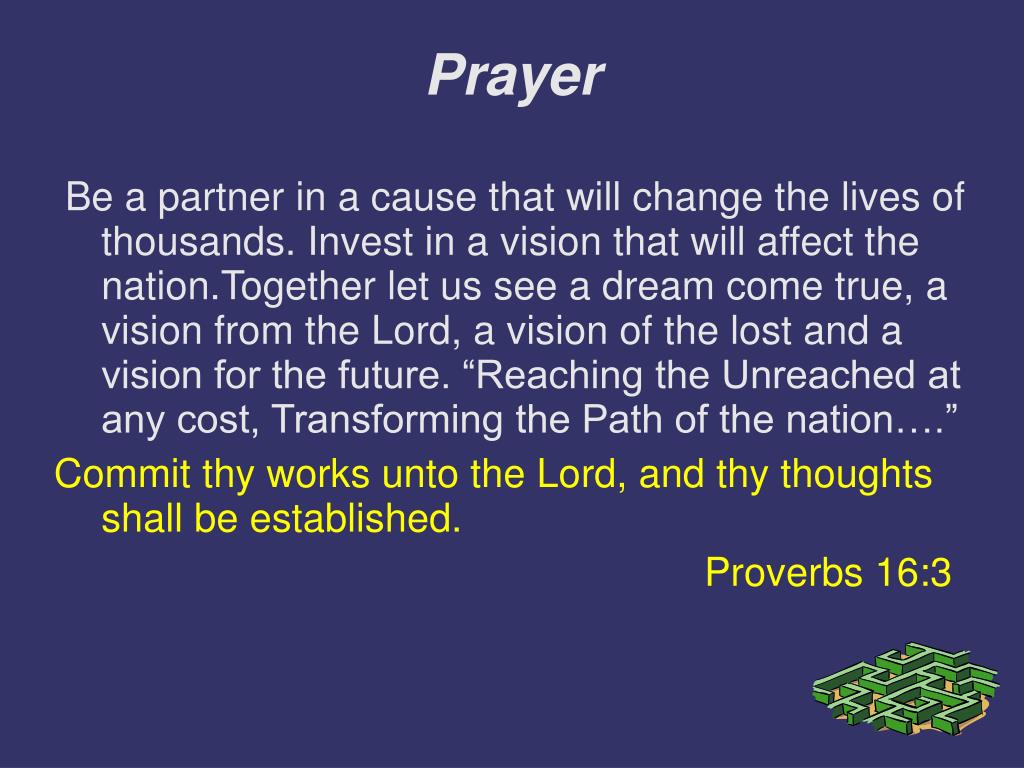 Prayer

Be a partner in a cause that will change the lives of thousands. Invest in a vision that will affect the nation.Together let us see a dream come true, a vision from the Lord, a vision of the lost and a vision for the future. “Reaching the Unreached at any cost, Transforming the Path of the nation….”

Commit thy works unto the Lord, and thy thoughts shall be established.

Proverbs 16:3